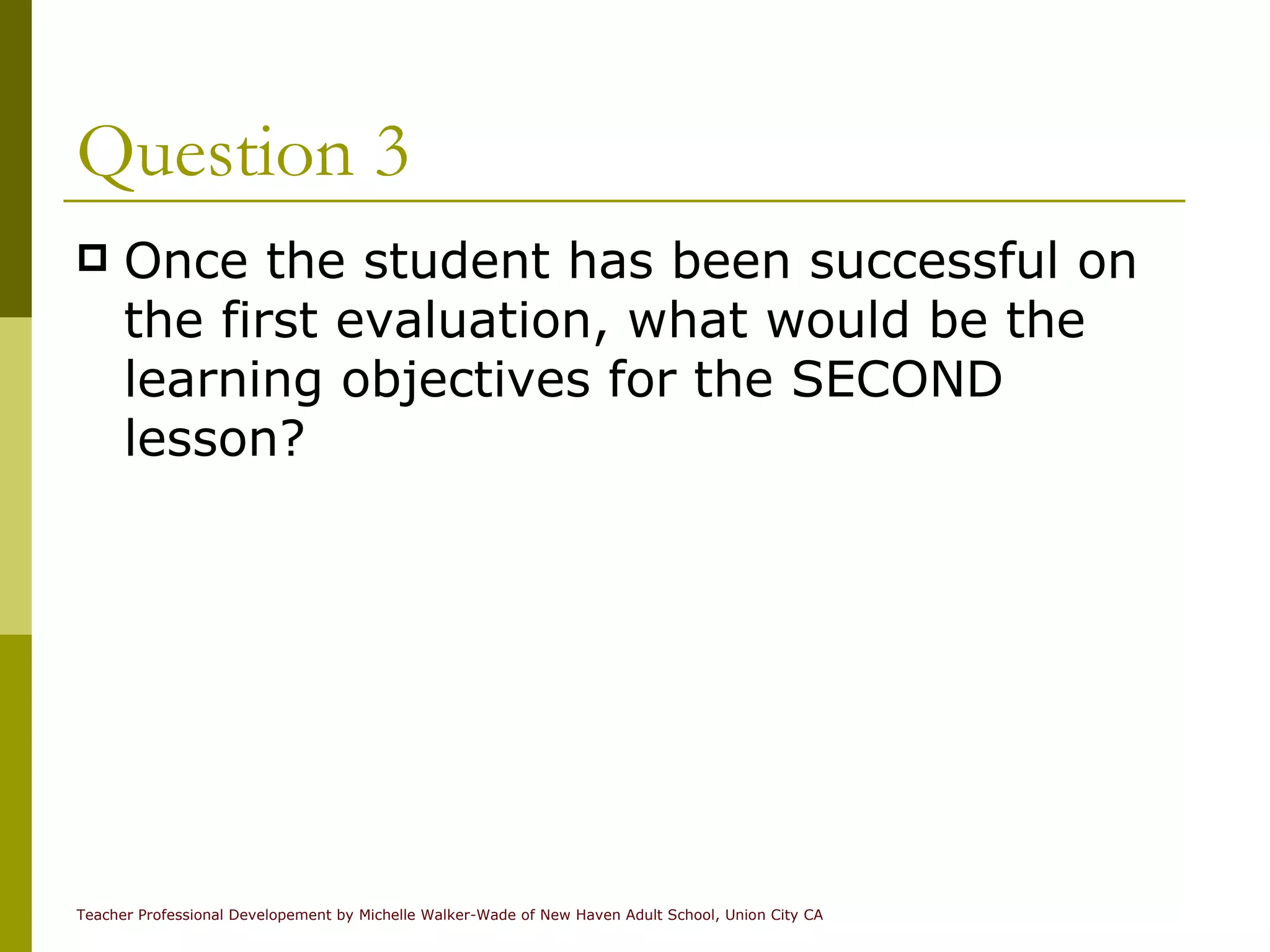 Question 3

Once the student has been successful on the first evaluation, what would be the learning objectives for the SECOND lesson?

Teacher Professional Developement by Michelle Walker-Wade of New Haven Adult School, Union City CA